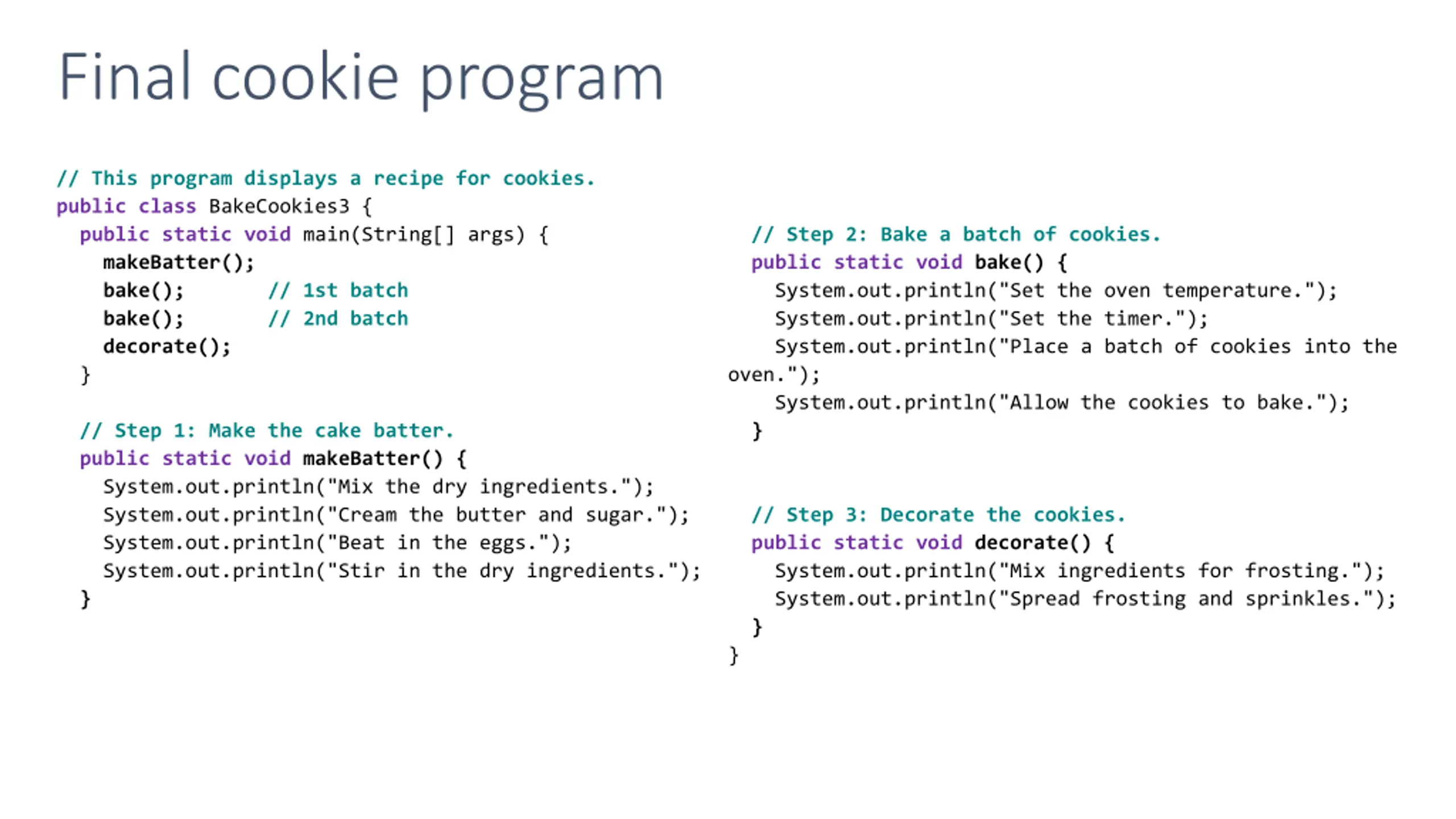 Final cookie program

// This program displays a recipe for cookies.
public class BakeCookies3 {
  public static void main(String[] args) {
    makeBatter();
    bake();       // 1st batch
    bake();       // 2nd batch
    decorate();
  }

  // Step 1: Make the cake batter.
  public static void makeBatter() {
    System.out.println("Mix the dry ingredients.");
    System.out.println("Cream the butter and sugar.");
    System.out.println("Beat in the eggs.");
    System.out.println("Stir in the dry ingredients.");
  }

  // Step 2: Bake a batch of cookies.
  public static void bake() {
    System.out.println("Set the oven temperature.");
    System.out.println("Set the timer.");
    System.out.println("Place a batch of cookies into the oven.");
    System.out.println("Allow the cookies to bake.");
  }

  // Step 3: Decorate the cookies.
  public static void decorate() {
    System.out.println("Mix ingredients for frosting.");
    System.out.println("Spread frosting and sprinkles.");
  }
}